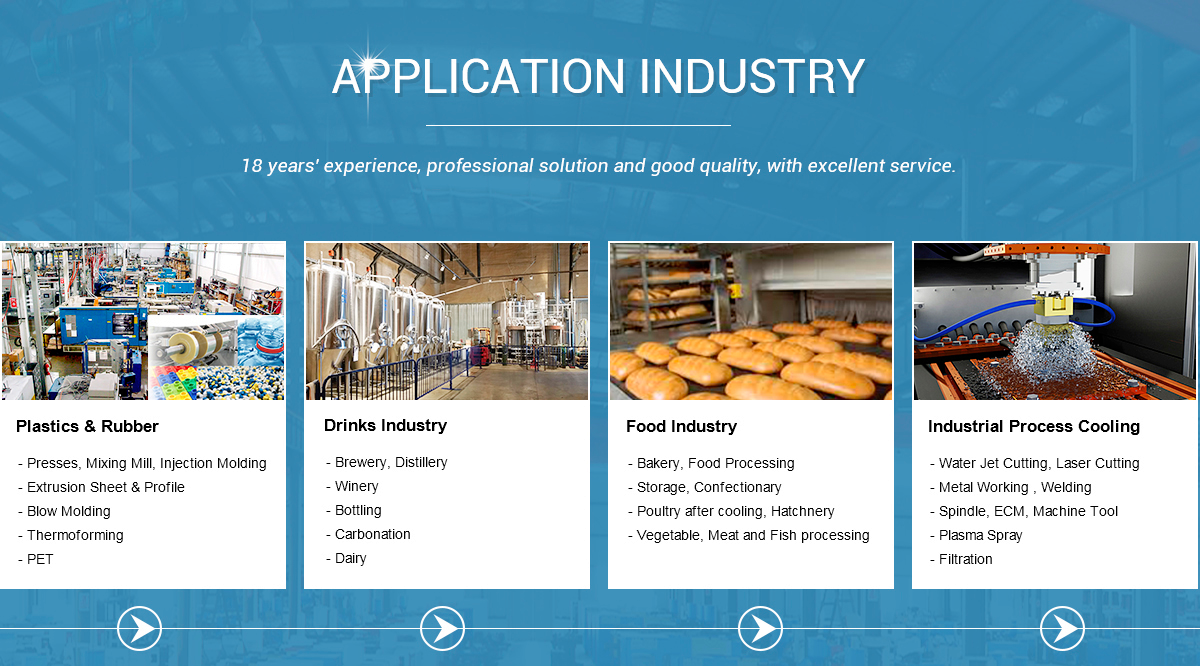 APPLICATION INDUSTRY

18 years' experience, professional solution and good quality, with excellent service.

Plastics & Rubber

- Presses, Mixing Mill, Injection Molding
- Extrusion Sheet & Profile
- Blow Molding
- Thermoforming
- PET

Drinks Industry

- Brewery, Distillery
- Winery
- Bottling
- Carbonation
- Dairy

Food Industry

- Bakery, Food Processing
- Storage, Confectionary
- Poultry after cooling, Hatchnery
- Vegetable, Meat and Fish processing

Industrial Process Cooling

- Water Jet Cutting, Laser Cutting
- Metal Working , Welding
- Spindle, ECM, Machine Tool
- Plasma Spray
- Filtration